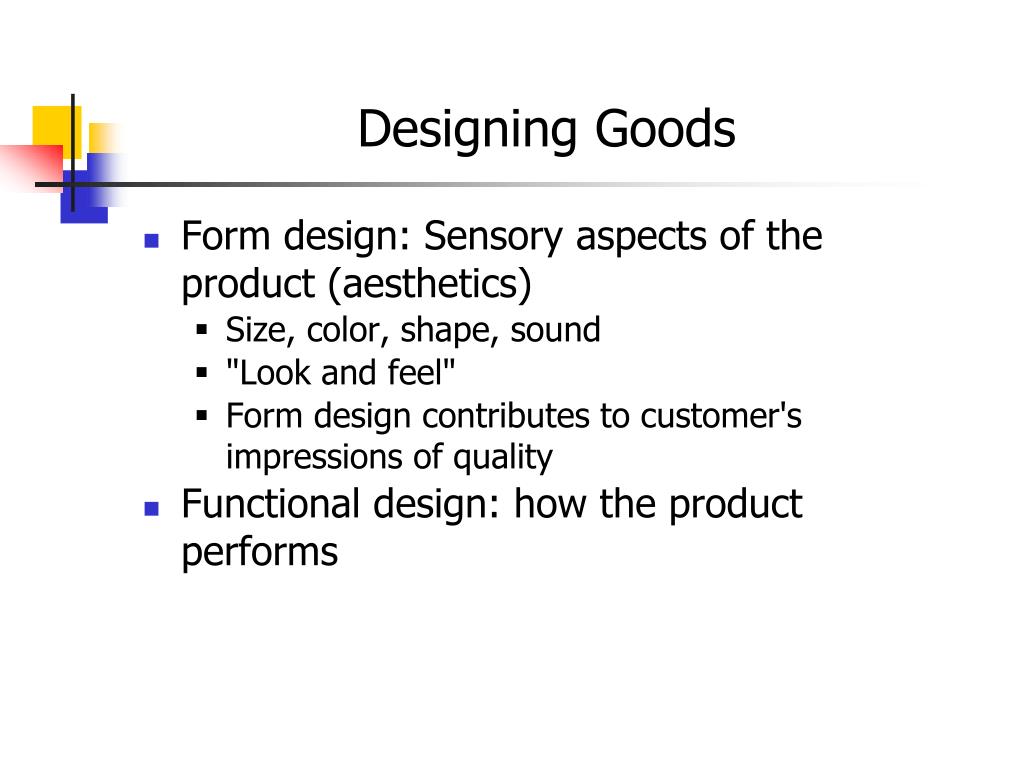 Designing Goods

- Form design: Sensory aspects of the product (aesthetics)
  - Size, color, shape, sound
  - "Look and feel"
  - Form design contributes to customer's impressions of quality
- Functional design: how the product performs